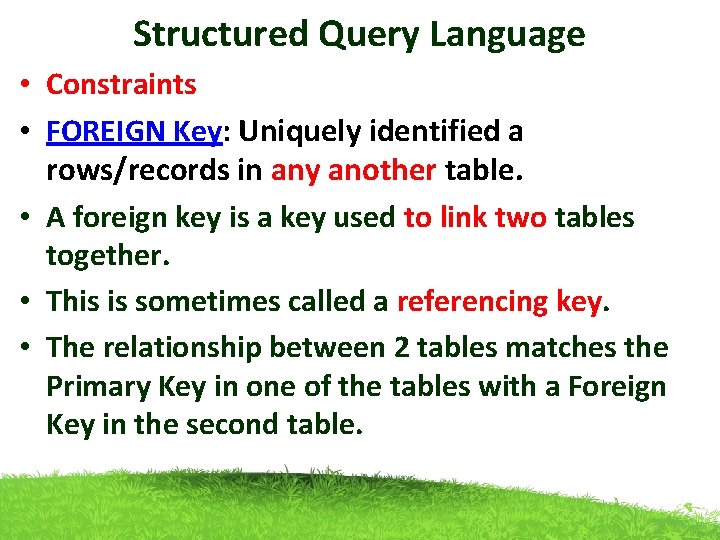 Structured Query Language

• Constraints

• FOREIGN Key: Uniquely identified a rows/records in any another table.

• A foreign key is a key used to link two tables together.

• This is sometimes called a referencing key.

• The relationship between 2 tables matches the Primary Key in one of the tables with a Foreign Key in the second table.